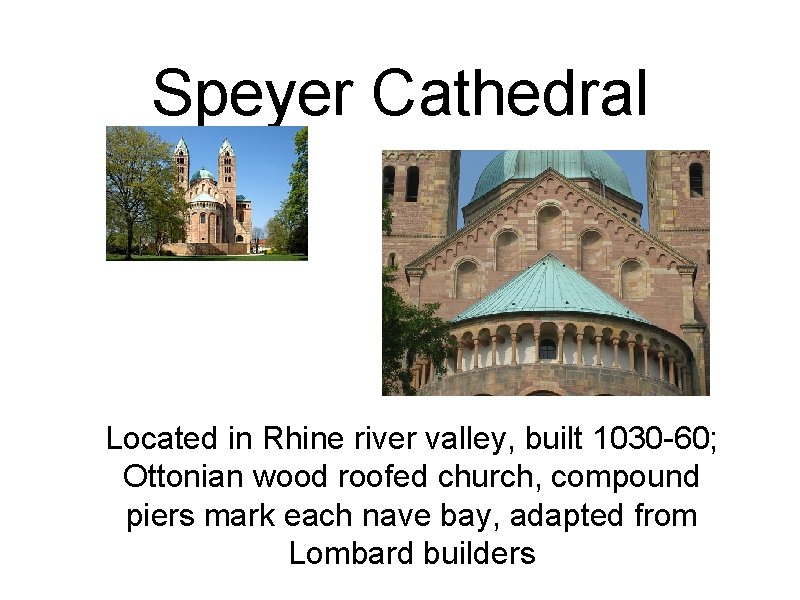 Speyer Cathedral

Located in Rhine river valley, built 1030-60; Ottonian wood roofed church, compound piers mark each nave bay, adapted from Lombard builders